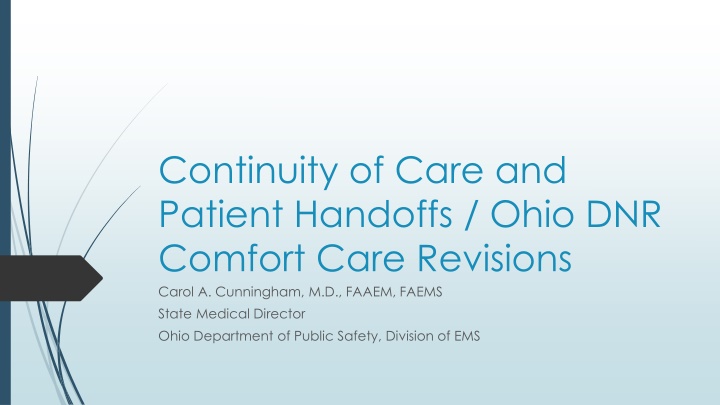 Continuity of Care and Patient Handoffs / Ohio DNR Comfort Care Revisions

Carol A. Cunningham, M.D., FAAEM, FAEMS
State Medical Director
Ohio Department of Public Safety, Division of EMS